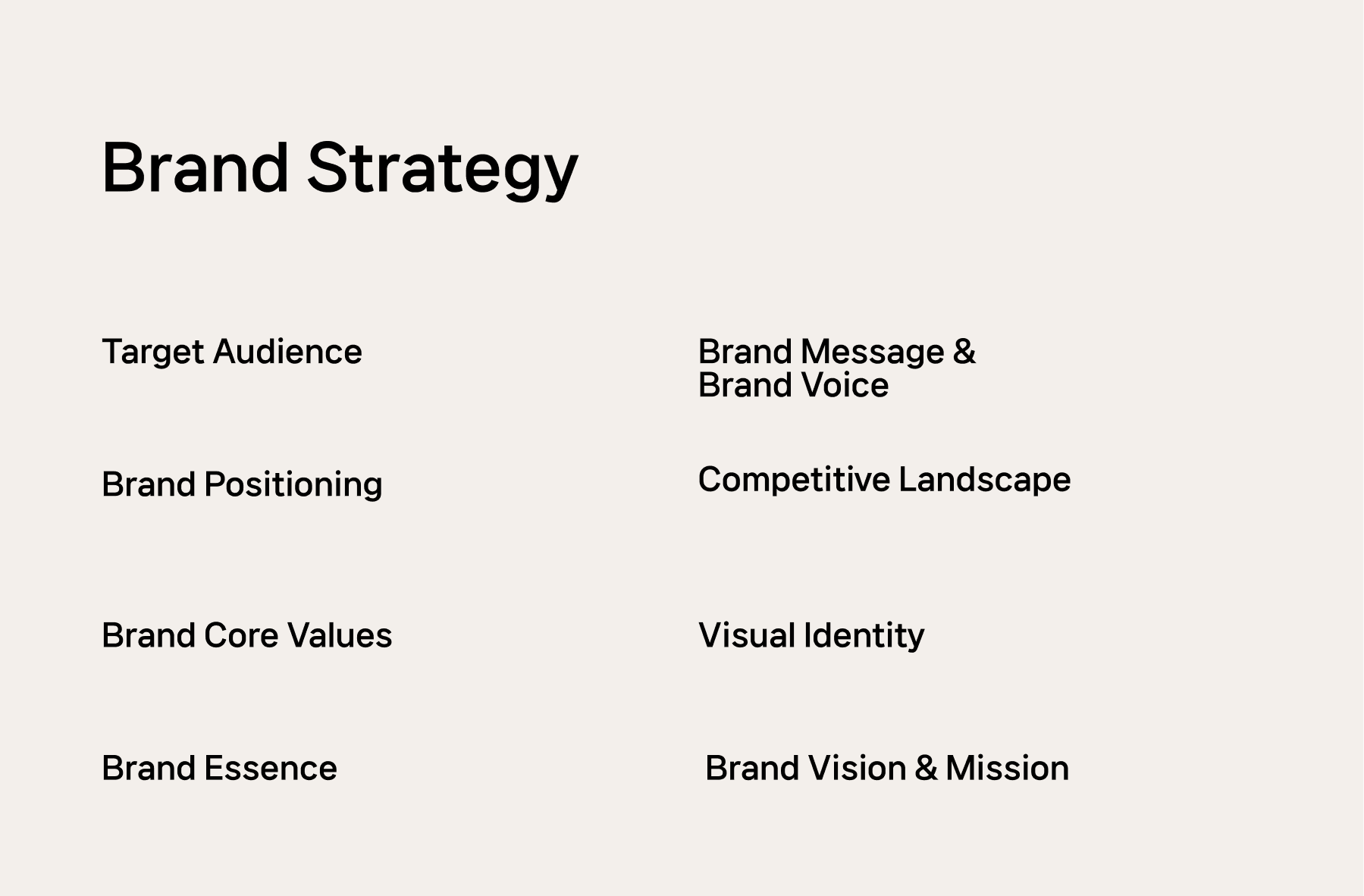 Brand Strategy

Target Audience

Brand Positioning

Brand Core Values

Brand Essence

Brand Message & Brand Voice

Competitive Landscape

Visual Identity

Brand Vision & Mission